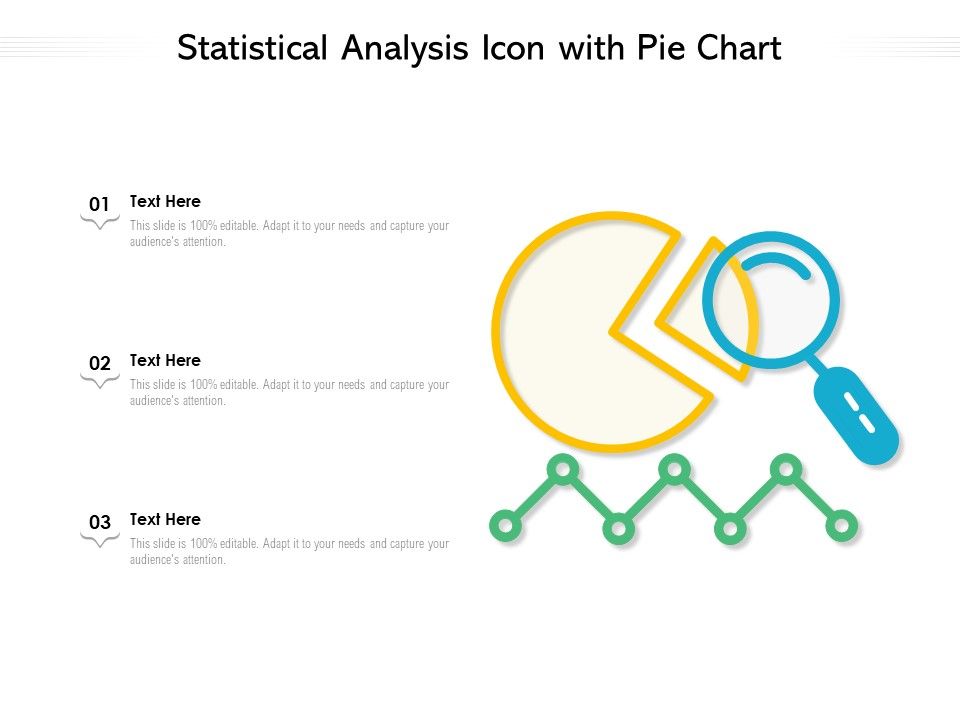 Statistical Analysis Icon with Pie Chart

01
Text Here
This slide is 100% editable. Adapt it to your needs and capture your audience's attention.

02
Text Here
This slide is 100% editable. Adapt it to your needs and capture your audience's attention.

03
Text Here
This slide is 100% editable. Adapt it to your needs and capture your audience's attention.